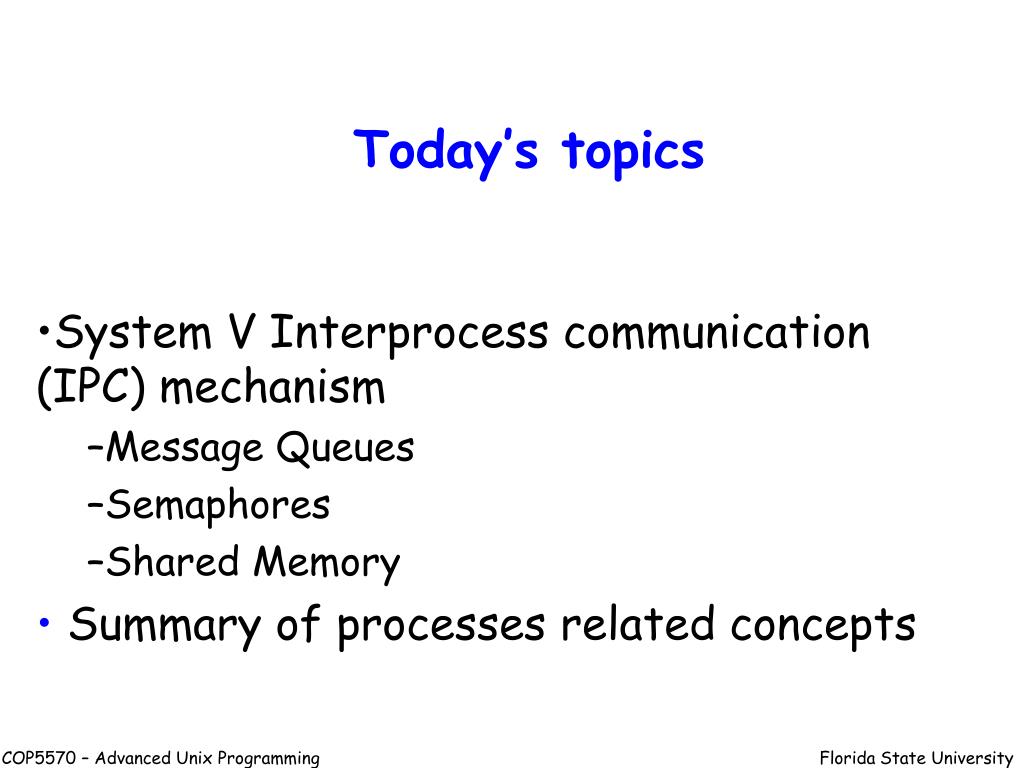 Today's topics

•System V Interprocess communication (IPC) mechanism

–Message Queues

–Semaphores

–Shared Memory

• Summary of processes related concepts

COP5570 – Advanced Unix Programming

Florida State University